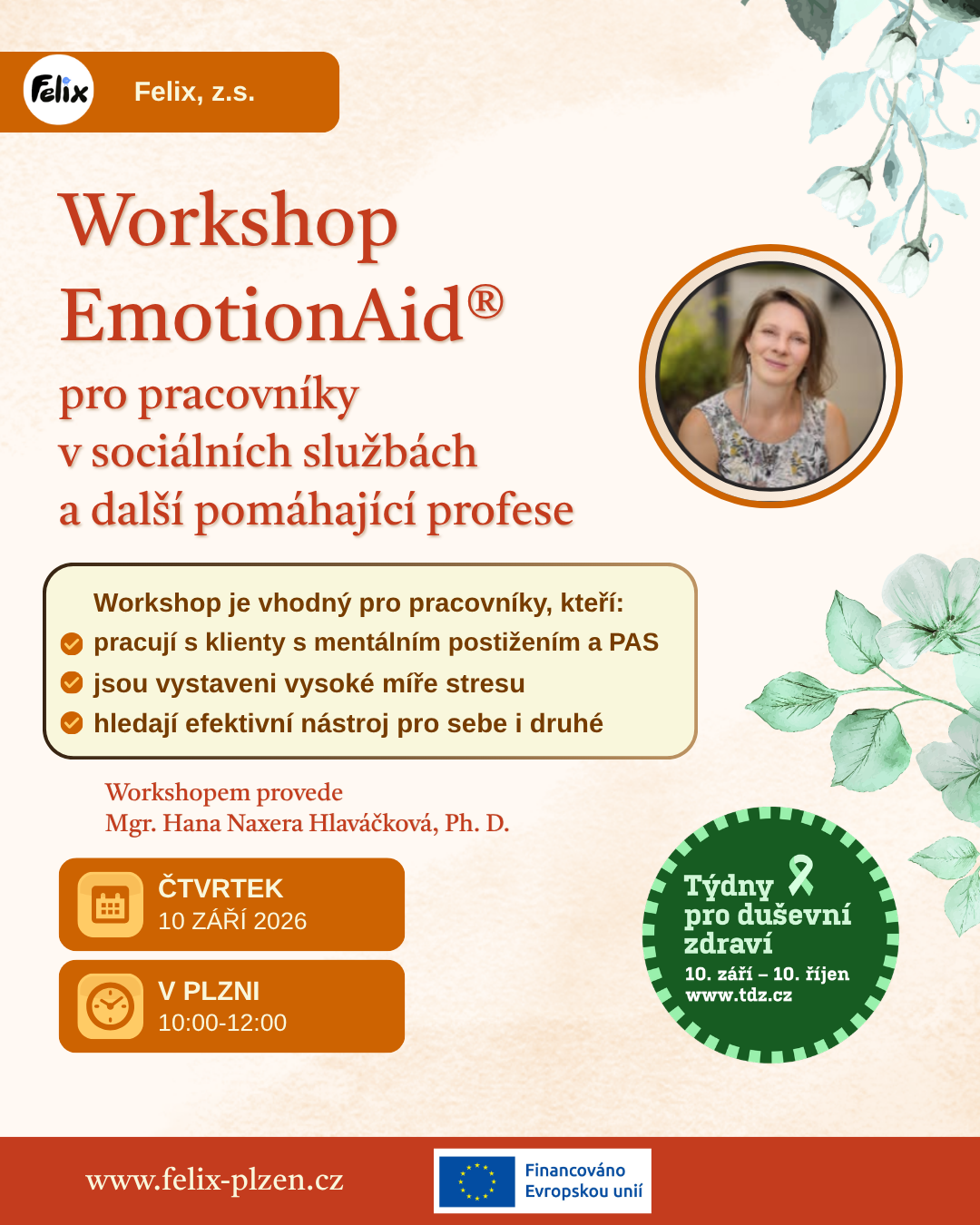 Felix

Felix, z.s.

Workshop EmotionAid®

pro pracovníky v sociálních službách a další pomáhající profese

Workshop je vhodný pro pracovníky, kteří:
pracují s klienty s mentálním postižením a PAS
jsou vystaveni vysoké míře stresu
hledají efektivní nástroj pro sebe i druhé

Workshopem provede
Mgr. Hana Naxera Hlaváčková, Ph. D.

ČTVRTEK
10 ZÁŘÍ 2026

V PLZNI
10:00-12:00

Týdny pro duševní zdraví
10. září – 10. říjen
www.tdz.cz

www.felix-plzen.cz

Financováno Evropskou unií